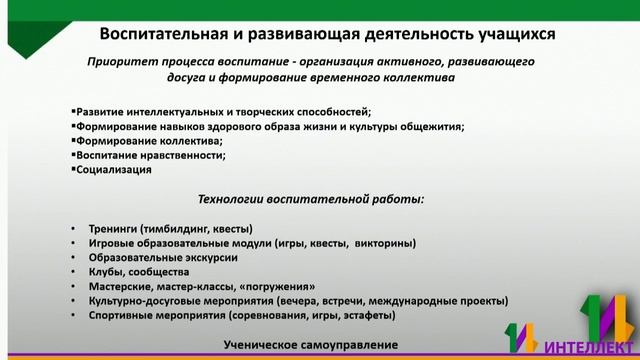 Воспитательная и развивающая деятельность учащихся

Приоритет процесса воспитание - организация активного, развивающего досуга и формирование временного коллектива

▪Развитие интеллектуальных и творческих способностей;
▪Формирование навыков здорового образа жизни и культуры общежития;
▪Формирование коллектива;
▪Воспитание нравственности;
▪Социализация

Технологии воспитательной работы:

• Тренинги (тимбилдинг, квесты)
• Игровые образовательные модули (игры, квесты, викторины)
• Образовательные экскурсии
• Клубы, сообщества
• Мастерские, мастер-классы, «погружения»
• Культурно-досуговые мероприятия (вечера, встречи, международные проекты)
• Спортивные мероприятия (соревнования, игры, эстафеты)

Ученическое самоуправление

ИНТЕЛЛЕКТ